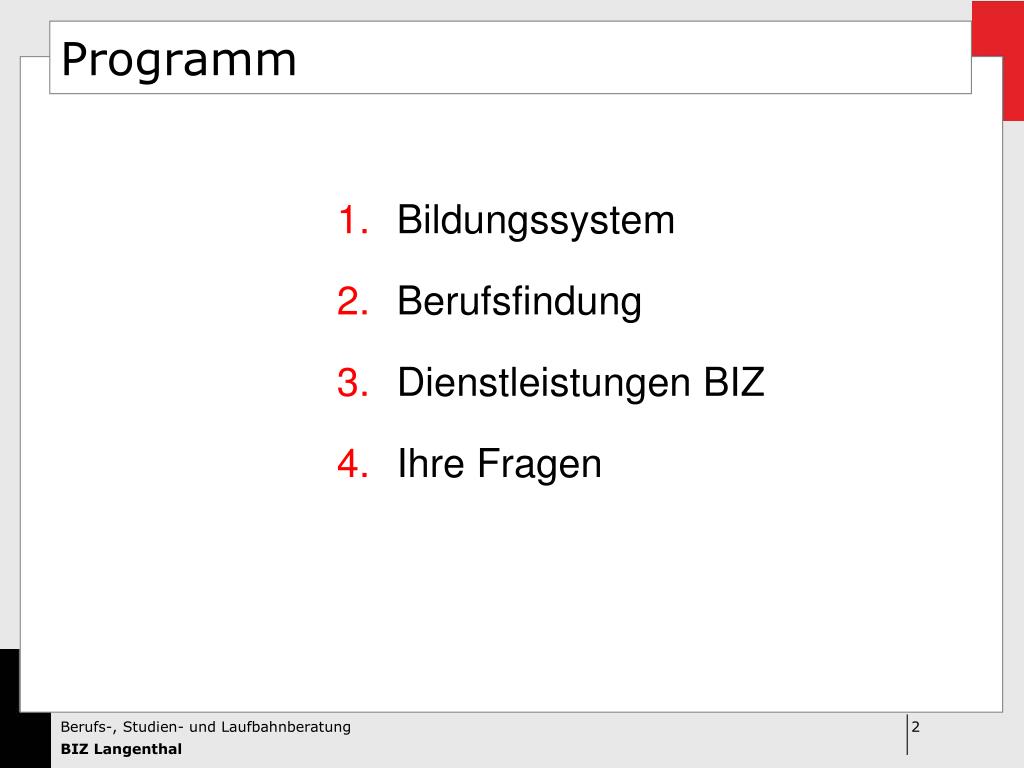 Programm

1. Bildungssystem
2. Berufsfindung
3. Dienstleistungen BIZ
4. Ihre Fragen

Berufs-, Studien- und Laufbahnberatung
BIZ Langenthal

2